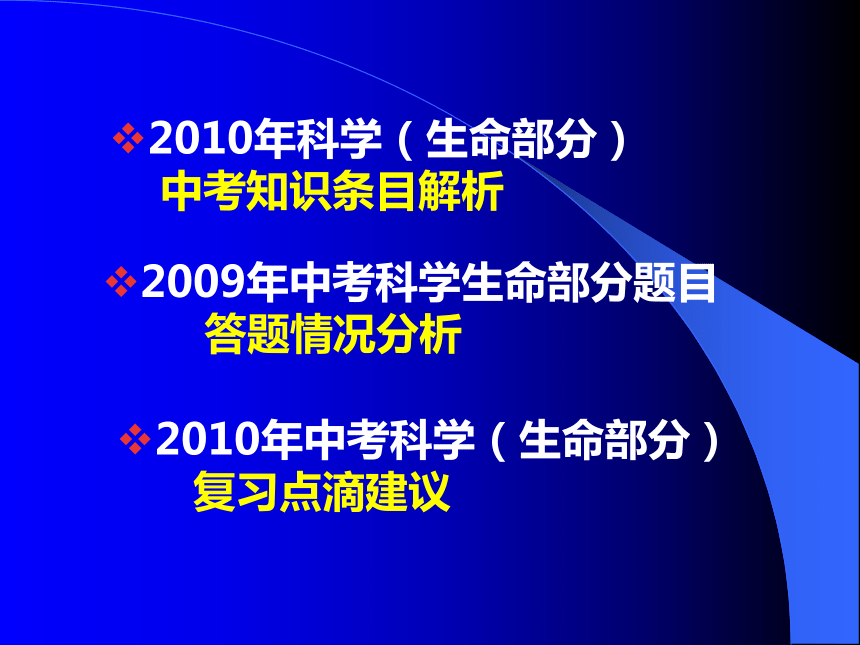 ❖2010年科学（生命部分）
中考知识条目解析

❖2009年中考科学生命部分题目
答题情况分析

❖2010年中考科学（生命部分）
复习点滴建议